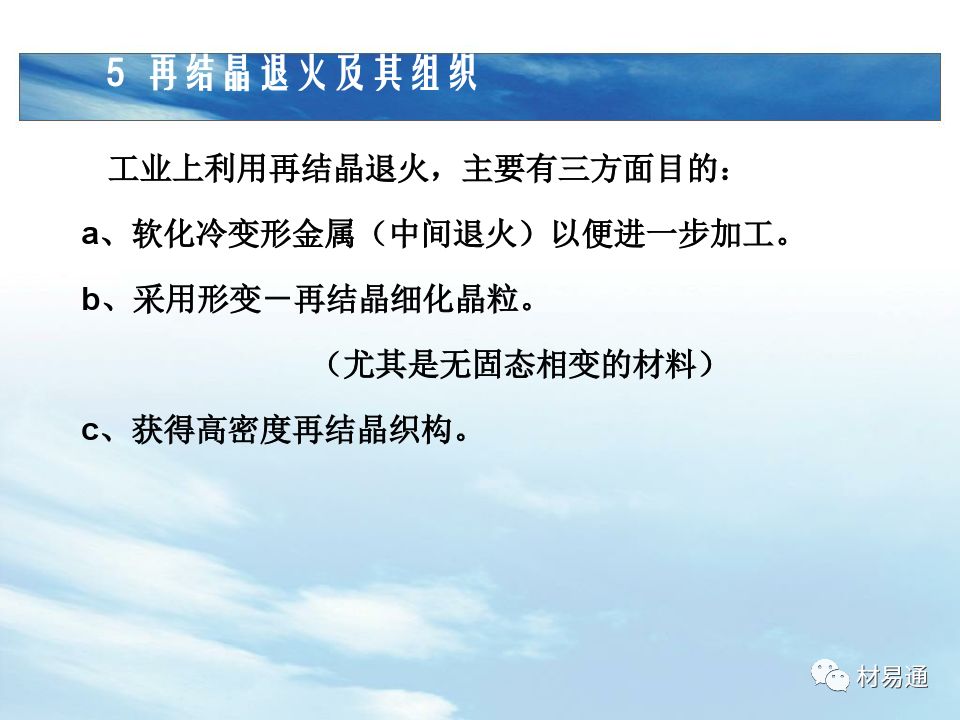 5 再结晶退火及其组织

工业上利用再结晶退火，主要有三方面目的：

a、软化冷变形金属（中间退火）以便进一步加工。

b、采用形变－再结晶细化晶粒。

（尤其是无固态相变的材料）

c、获得高密度再结晶织构。

材易通